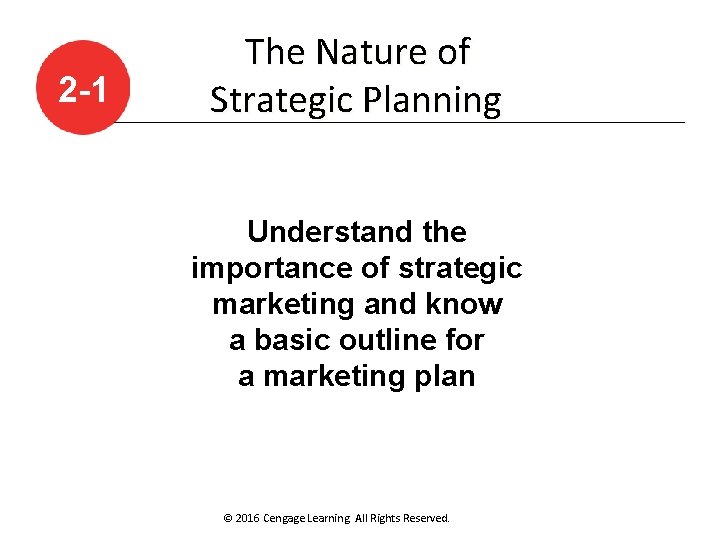 2-1

The Nature of Strategic Planning

Understand the importance of strategic marketing and know a basic outline for a marketing plan

© 2016 Cengage Learning All Rights Reserved.